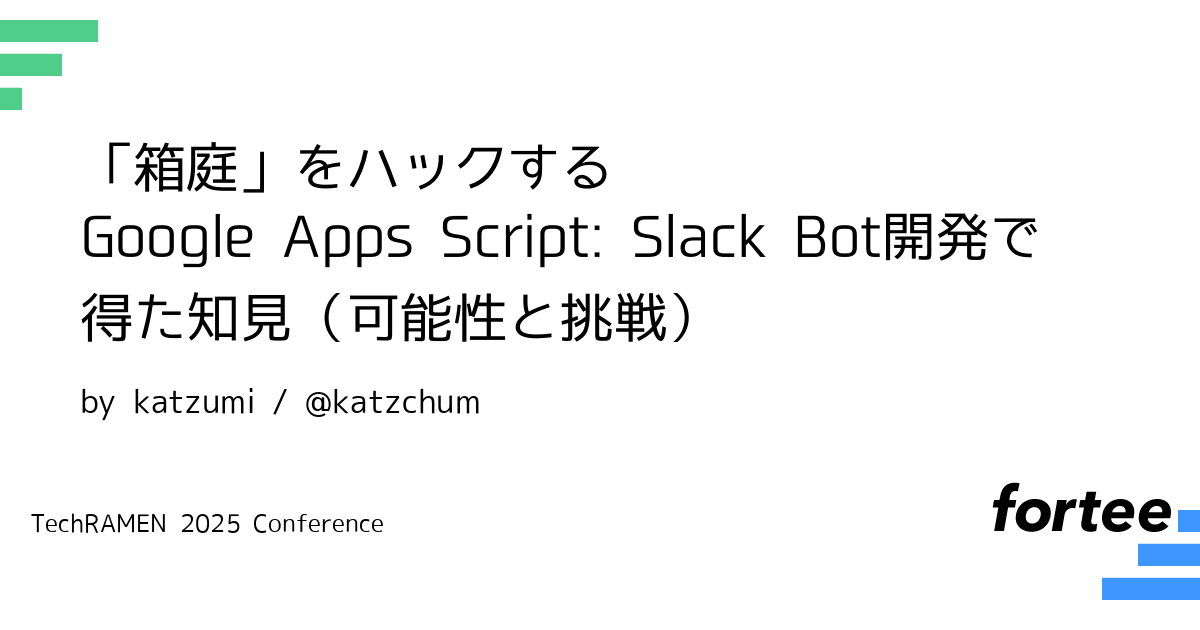 「箱庭」をハックする
Google Apps Script: Slack Bot開発で得た知見（可能性と挑戦）

by katzumi / @katzchum

TechRAMEN 2025 Conference

fortee